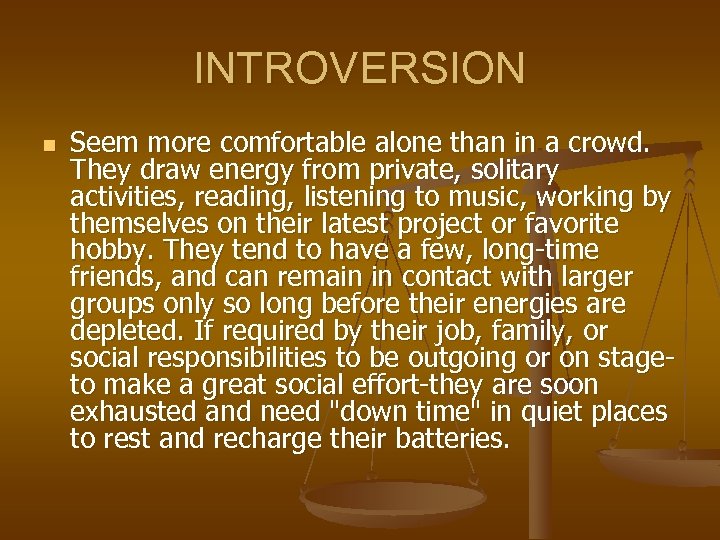 INTROVERSION

Seem more comfortable alone than in a crowd. They draw energy from private, solitary activities, reading, listening to music, working by themselves on their latest project or favorite hobby. They tend to have a few, long-time friends, and can remain in contact with larger groups only so long before their energies are depleted. If required by their job, family, or social responsibilities to be outgoing or on stage-to make a great social effort-they are soon exhausted and need "down time" in quiet places to rest and recharge their batteries.